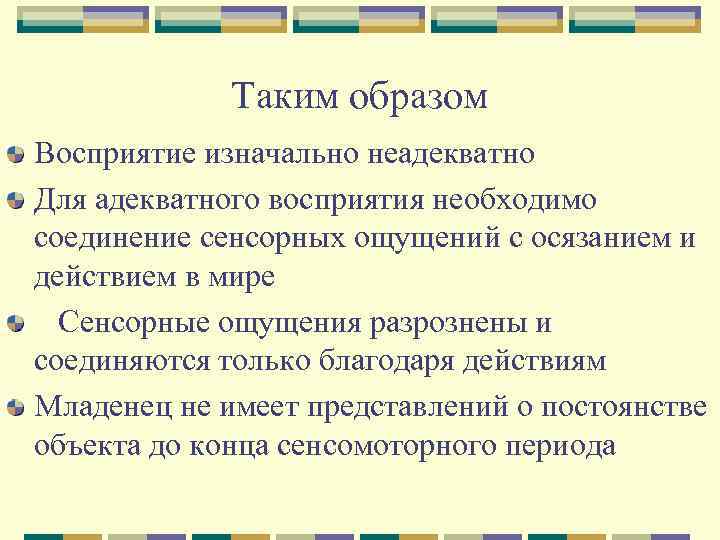 Таким образом

Восприятие изначально неадекватно

Для адекватного восприятия необходимо соединение сенсорных ощущений с осязанием и действием в мире

Сенсорные ощущения разрознены и соединяются только благодаря действиям

Младенец не имеет представлений о постоянстве объекта до конца сенсомоторного периода